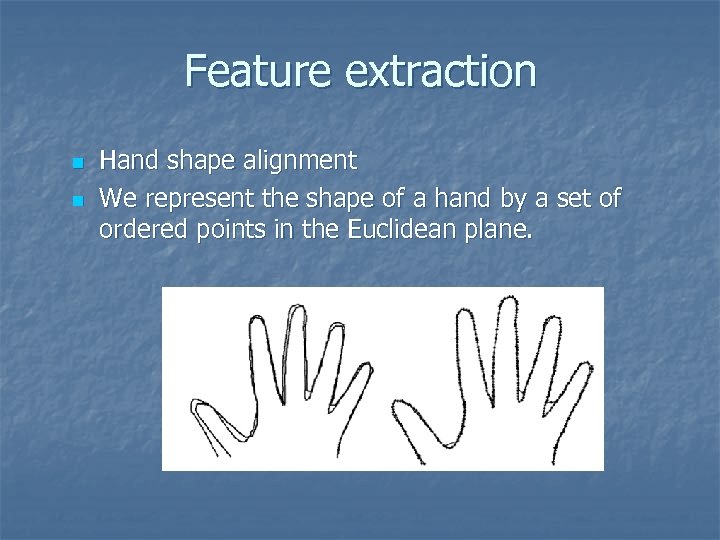 Feature extraction

Hand shape alignment

We represent the shape of a hand by a set of ordered points in the Euclidean plane.